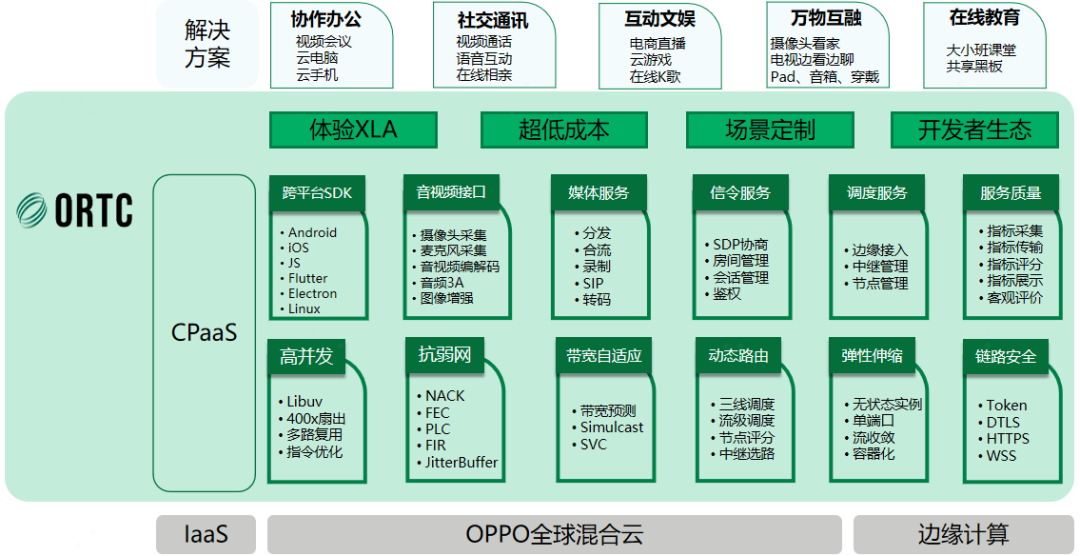 解决方案

协作办公
视频会议
云电脑
云手机

社交通讯
视频通话
语音互动
在线相亲

互动文娱
电商直播
云游戏
在线K歌

万物互融
摄像头看家
电视边看边聊
Pad、音箱、穿戴

在线教育
大小班课堂
共享黑板

ORTC

体验XLA

超低成本

场景定制

开发者生态

CPaaS

跨平台SDK
• Android
• iOS
• JS
• Flutter
• Electron
• Linux

音视频接口
• 摄像头采集
• 麦克风采集
• 音视频编解码
• 音频3A
• 图像增强

媒体服务
• 分发
• 合流
• 录制
• SIP
• 转码

信令服务
• SDP协商
• 房间管理
• 会话管理
• 鉴权

调度服务
• 边缘接入
• 中继管理
• 节点管理

服务质量
• 指标采集
• 指标传输
• 指标评分
• 指标展示
• 客观评价

高并发
• Libuv
• 400x扇出
• 多路复用
• 指令优化

抗弱网
• NACK
• FEC
• PLC
• FIR
• JitterBuffer

带宽自适应
• 带宽预测
• Simulcast
• SVC

动态路由
• 三线调度
• 流级调度
• 节点评分
• 中继选路

弹性伸缩
• 无状态实例
• 单端口
• 流收敛
• 容器化

链路安全
• Token
• DTLS
• HTTPS
• WSS

IaaS

OPPO全球混合云

边缘计算